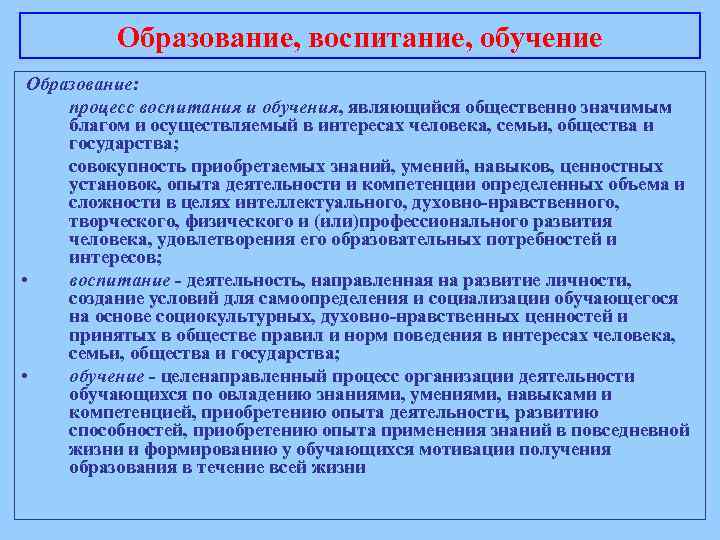 Образование, воспитание, обучение

Образование:

процесс воспитания и обучения, являющийся общественно значимым благом и осуществляемый в интересах человека, семьи, общества и государства;

совокупность приобретаемых знаний, умений, навыков, ценностных установок, опыта деятельности и компетенции определенных объема и сложности в целях интеллектуального, духовно-нравственного, творческого, физического и (или)профессионального развития человека, удовлетворения его образовательных потребностей и интересов;

• воспитание - деятельность, направленная на развитие личности, создание условий для самоопределения и социализации обучающегося на основе социокультурных, духовно-нравственных ценностей и принятых в обществе правил и норм поведения в интересах человека, семьи, общества и государства;

• обучение - целенаправленный процесс организации деятельности обучающихся по овладению знаниями, умениями, навыками и компетенцией, приобретению опыта деятельности, развитию способностей, приобретению опыта применения знаний в повседневной жизни и формированию у обучающихся мотивации получения образования в течение всей жизни